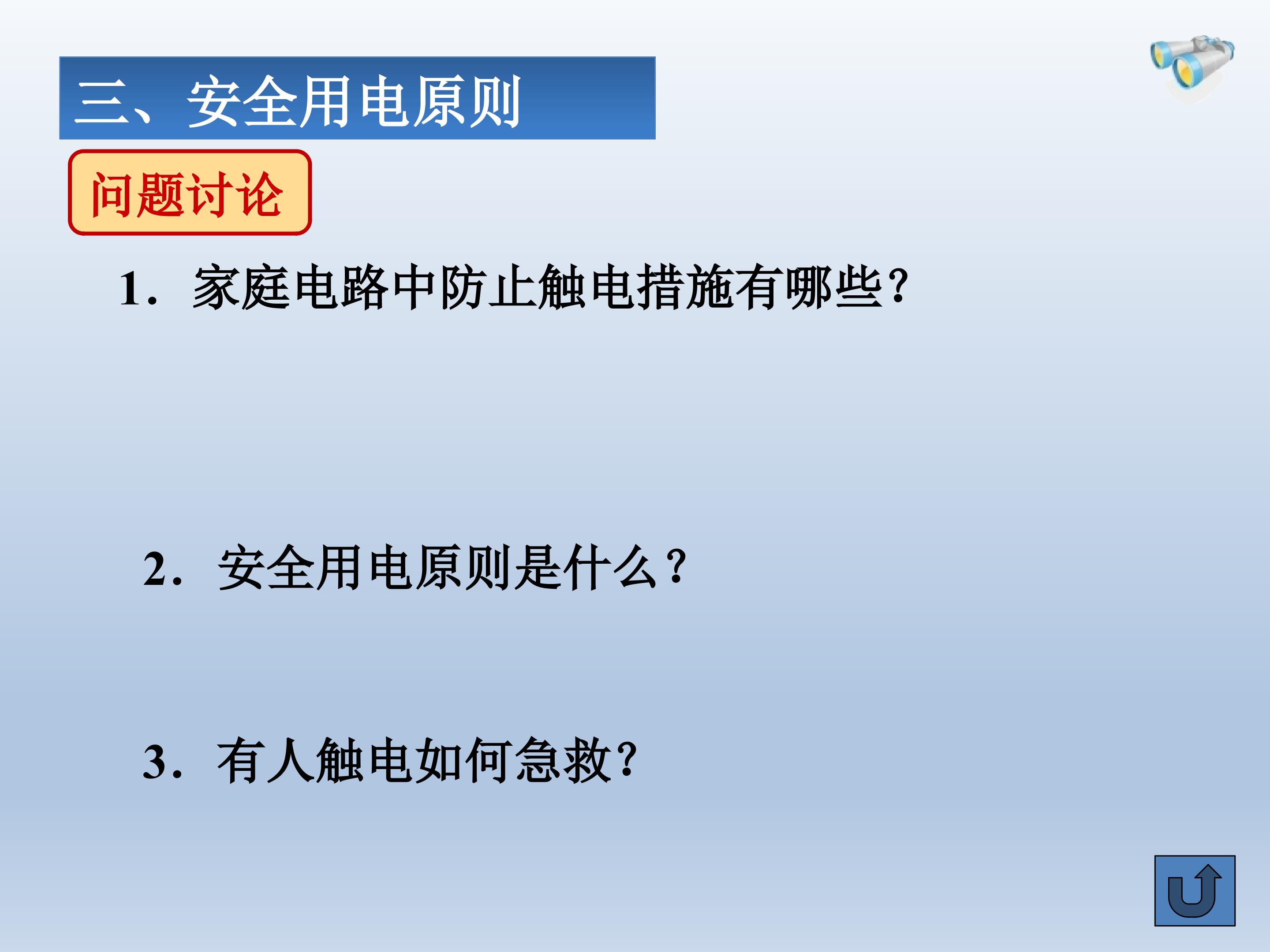 三、安全用电原则

问题讨论

1．家庭电路中防止触电措施有哪些?

2．安全用电原则是什么?

3．有人触电如何急救?